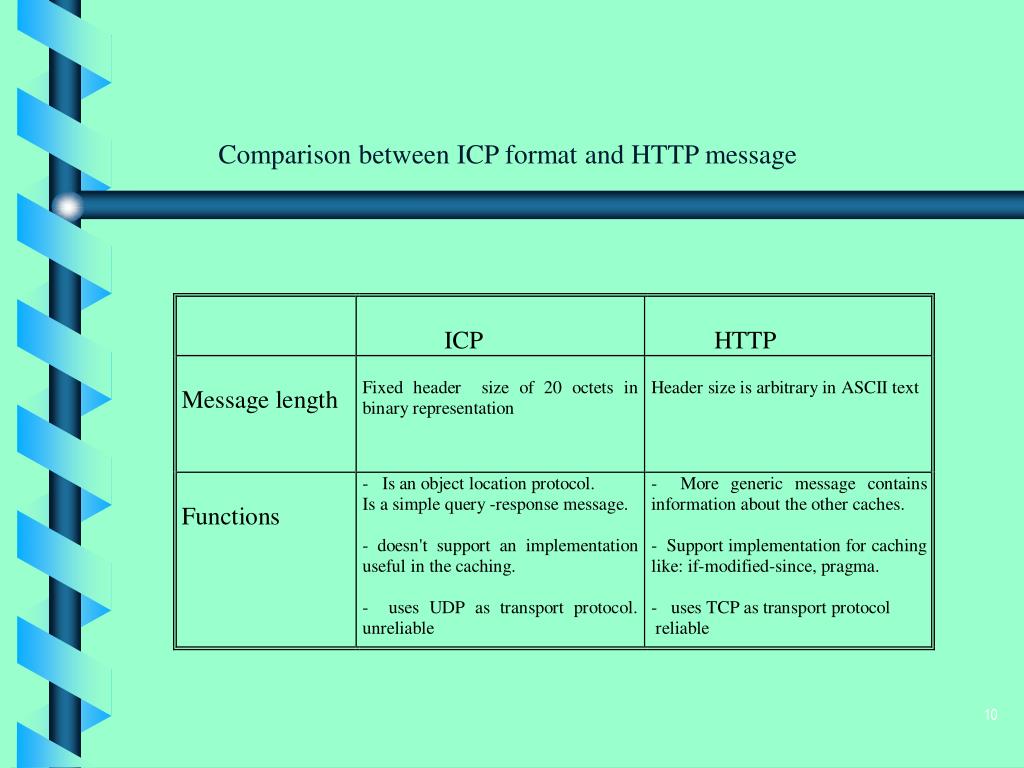 Comparison between ICP format and HTTP message

| | ICP | HTTP |
|---|---|---|
| Message length | Fixed header size of 20 octets in binary representation | Header size is arbitrary in ASCII text |
| Functions | - Is an object location protocol. Is a simple query -response message.<br><br>- doesn't support an implementation useful in the caching.<br><br>- uses UDP as transport protocol. unreliable | - More generic message contains information about the other caches.<br><br>- Support implementation for caching like: if-modified-since, pragma.<br><br>- uses TCP as transport protocol reliable |

10